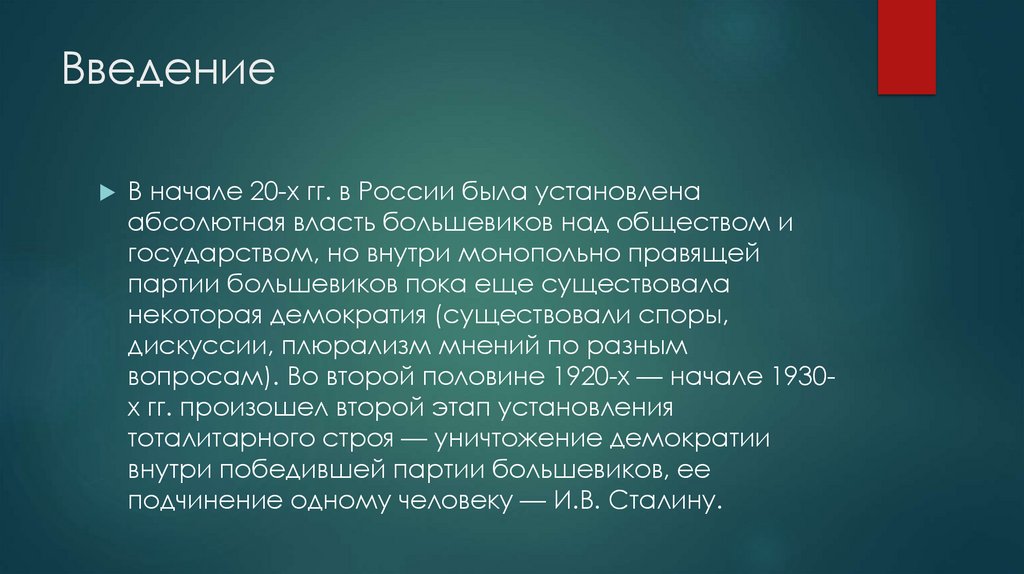 Введение

В начале 20-х гг. в России была установлена абсолютная власть большевиков над обществом и государством, но внутри монопольно правящей партии большевиков пока еще существовала некоторая демократия (существовали споры, дискуссии, плюрализм мнений по разным вопросам). Во второй половине 1920-х — начале 1930-х гг. произошел второй этап установления тоталитарного строя — уничтожение демократии внутри победившей партии большевиков, ее подчинение одному человеку — И.В. Сталину.